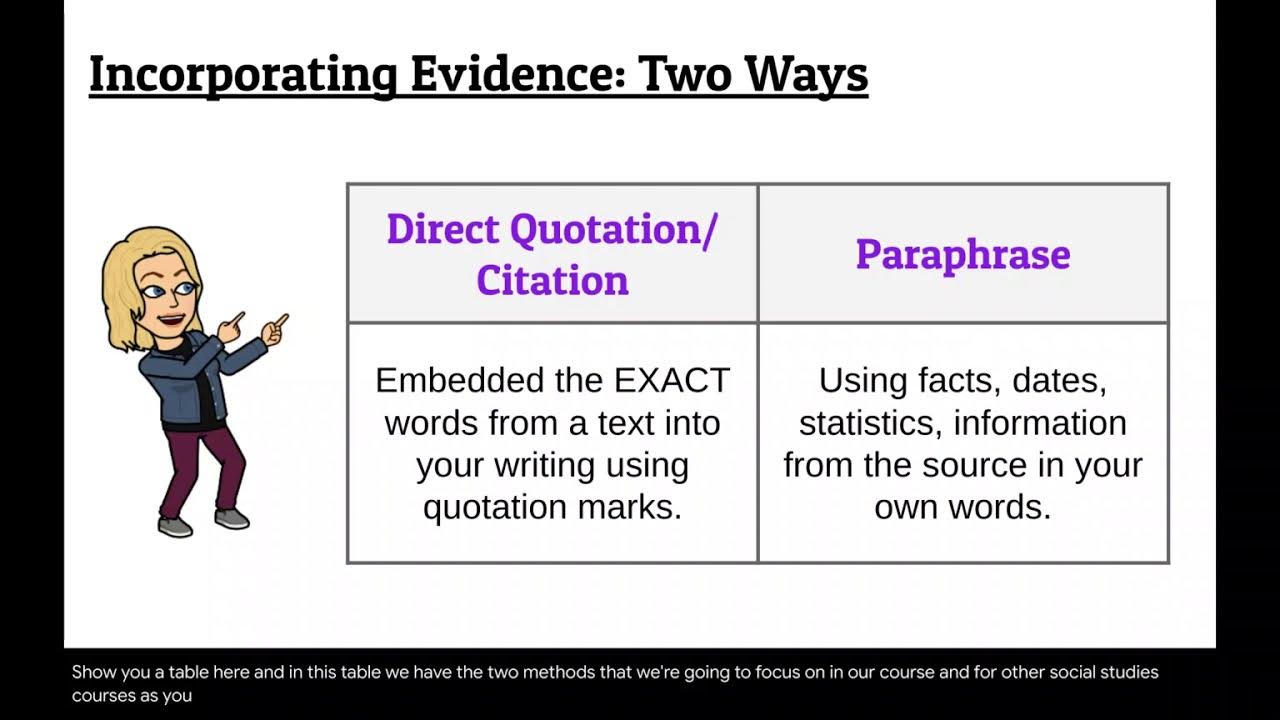 Incorporating Evidence: Two Ways

| Direct Quotation/ Citation | Paraphrase |
|---|---|
| Embedded the EXACT words from a text into your writing using quotation marks. | Using facts, dates, statistics, information from the source in your own words. |

Show you a table here and in this table we have the two methods that we're going to focus on in our course and for other social studies courses as you